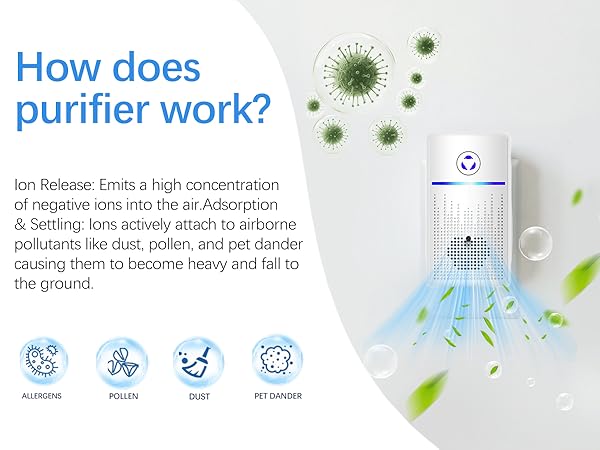 How does purifier work?

Ion Release: Emits a high concentration of negative ions into the air.Adsorption & Settling: Ions actively attach to airborne pollutants like dust, pollen, and pet dander causing them to become heavy and fall to the ground.

ALLERGENS

POLLEN

DUST

PET DANDER